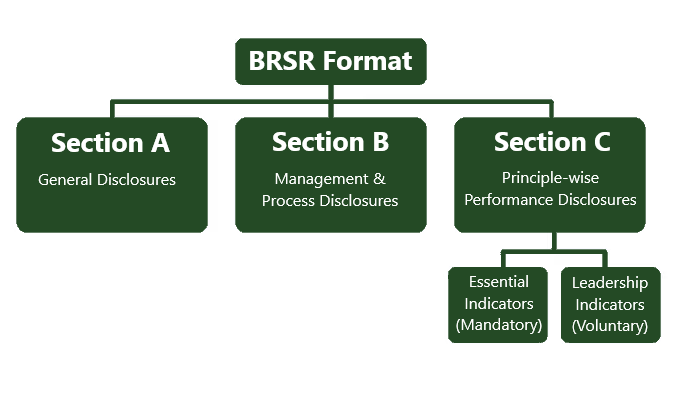 BRSR Format

Section A
General Disclosures

Section B
Management & Process Disclosures

Section C
Principle-wise Performance Disclosures

Essential Indicators (Mandatory)

Leadership Indicators (Voluntary)